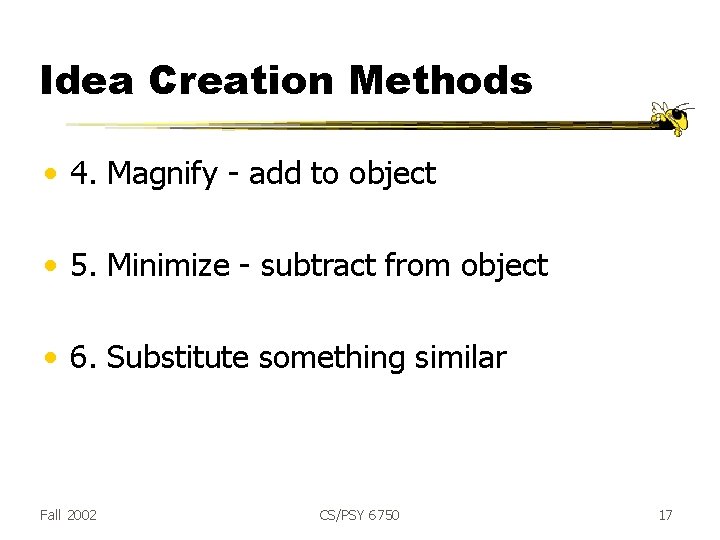 Idea Creation Methods

• 4. Magnify - add to object

• 5. Minimize - subtract from object

• 6. Substitute something similar

Fall 2002

CS/PSY 6750

17